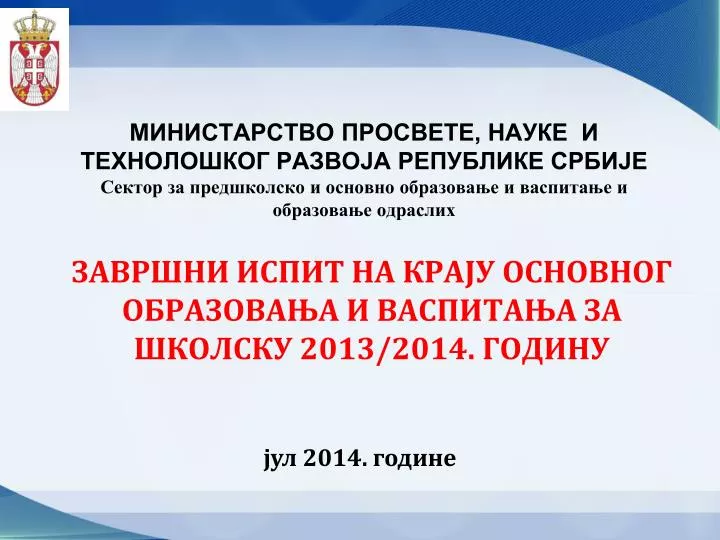 МИНИСТАРСТВО ПРОСВЕТЕ, НАУКЕ И ТЕХНОЛОШКОГ РАЗВОЈА РЕПУБЛИКЕ СРБИЈЕ
Сектор за предшколско и основно образовање и васпитање и образовање одраслих

ЗАВРШНИ ИСПИТ НА КРАЈУ ОСНОВНОГ ОБРАЗОВАЊА И ВАСПИТАЊА ЗА ШКОЛСКУ 2013/2014. ГОДИНУ

јул 2014. године